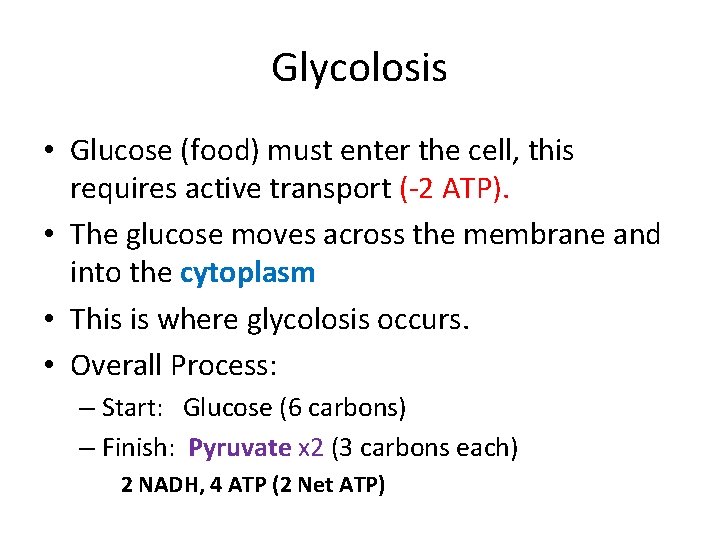 Glycolosis

• Glucose (food) must enter the cell, this requires active transport (-2 ATP).
• The glucose moves across the membrane and into the cytoplasm
• This is where glycolosis occurs.
• Overall Process:
– Start: Glucose (6 carbons)
– Finish: Pyruvate x2 (3 carbons each)
2 NADH, 4 ATP (2 Net ATP)